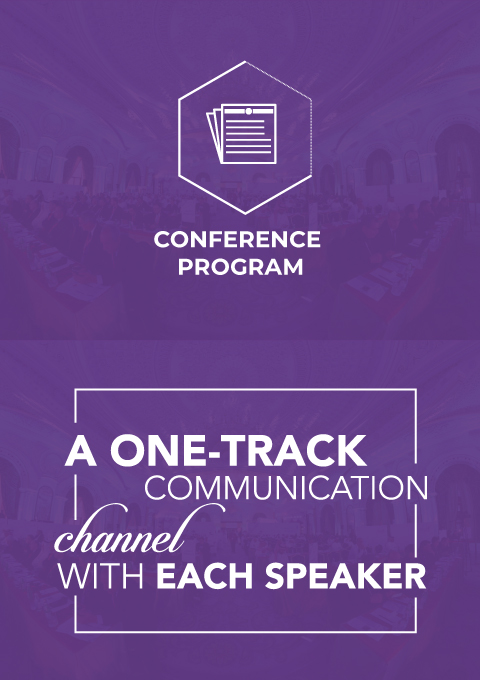 CONFERENCE PROGRAM

A ONE-TRACK COMMUNICATION channel WITH EACH SPEAKER